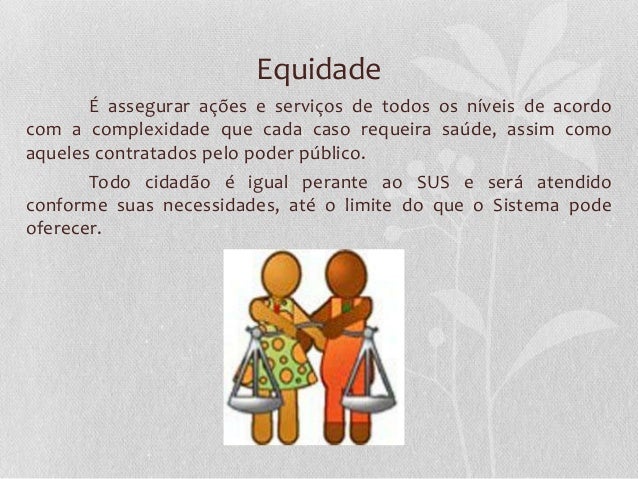 Equidade

É assegurar ações e serviços de todos os níveis de acordo com a complexidade que cada caso requeira saúde, assim como aqueles contratados pelo poder público.

Todo cidadão é igual perante ao SUS e será atendido conforme suas necessidades, até o limite do que o Sistema pode oferecer.